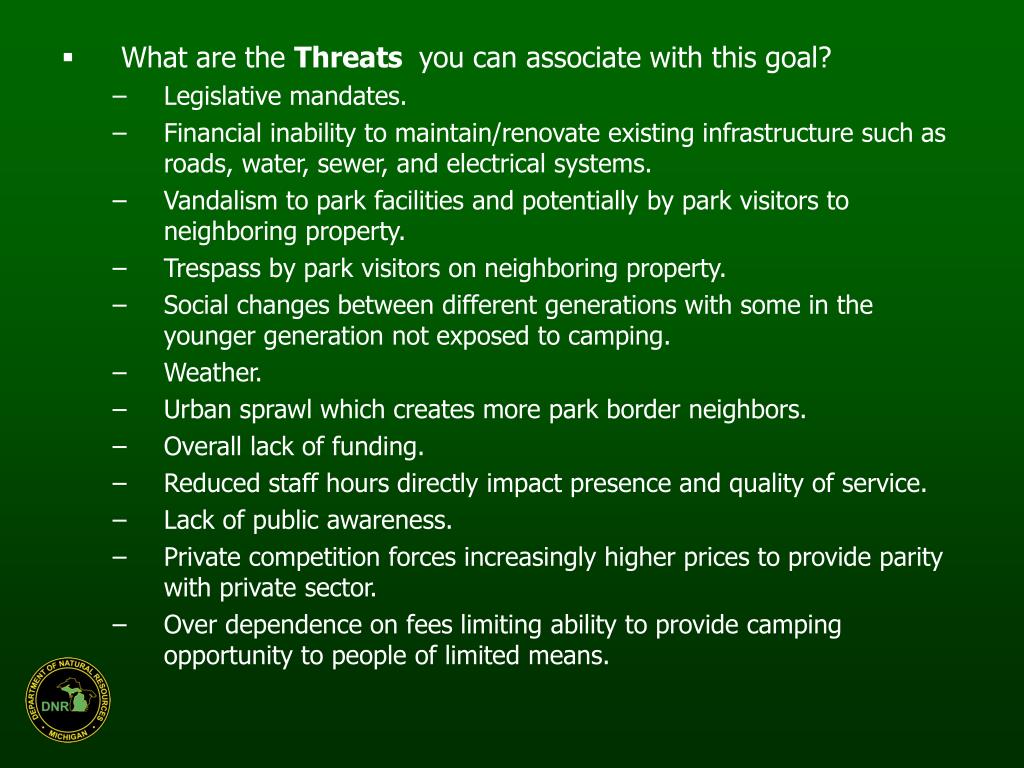 ▪ What are the **Threats** you can associate with this goal?

– Legislative mandates.
– Financial inability to maintain/renovate existing infrastructure such as roads, water, sewer, and electrical systems.
– Vandalism to park facilities and potentially by park visitors to neighboring property.
– Trespass by park visitors on neighboring property.
– Social changes between different generations with some in the younger generation not exposed to camping.
– Weather.
– Urban sprawl which creates more park border neighbors.
– Overall lack of funding.
– Reduced staff hours directly impact presence and quality of service.
– Lack of public awareness.
– Private competition forces increasingly higher prices to provide parity with private sector.
– Over dependence on fees limiting ability to provide camping opportunity to people of limited means.

DEPARTMENT OF NATURAL RESOURCES
DNR
MICHIGAN